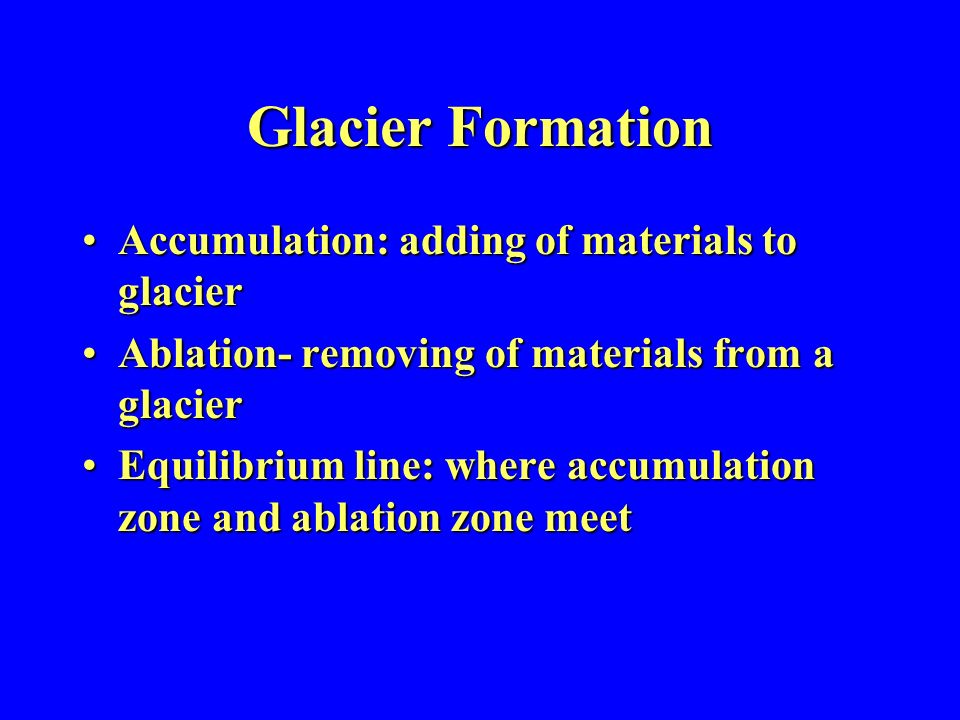 Glacier Formation

• Accumulation: adding of materials to glacier
• Ablation- removing of materials from a glacier
• Equilibrium line: where accumulation zone and ablation zone meet